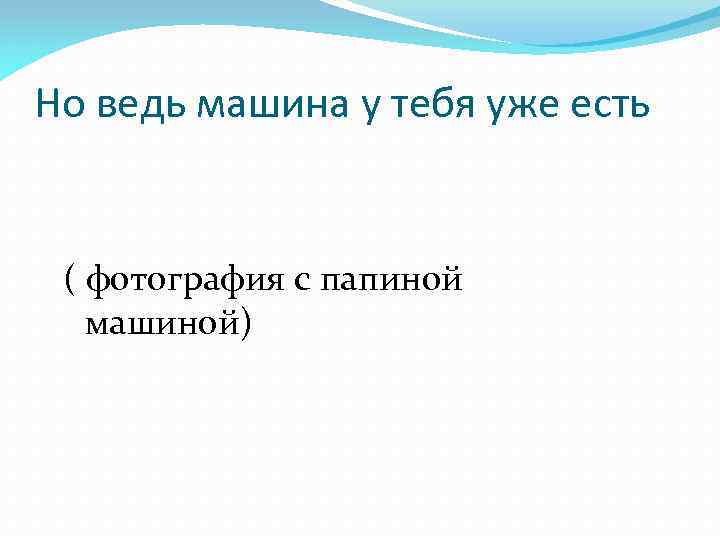 Но ведь машина у тебя уже есть

( фотография с папиной машиной)